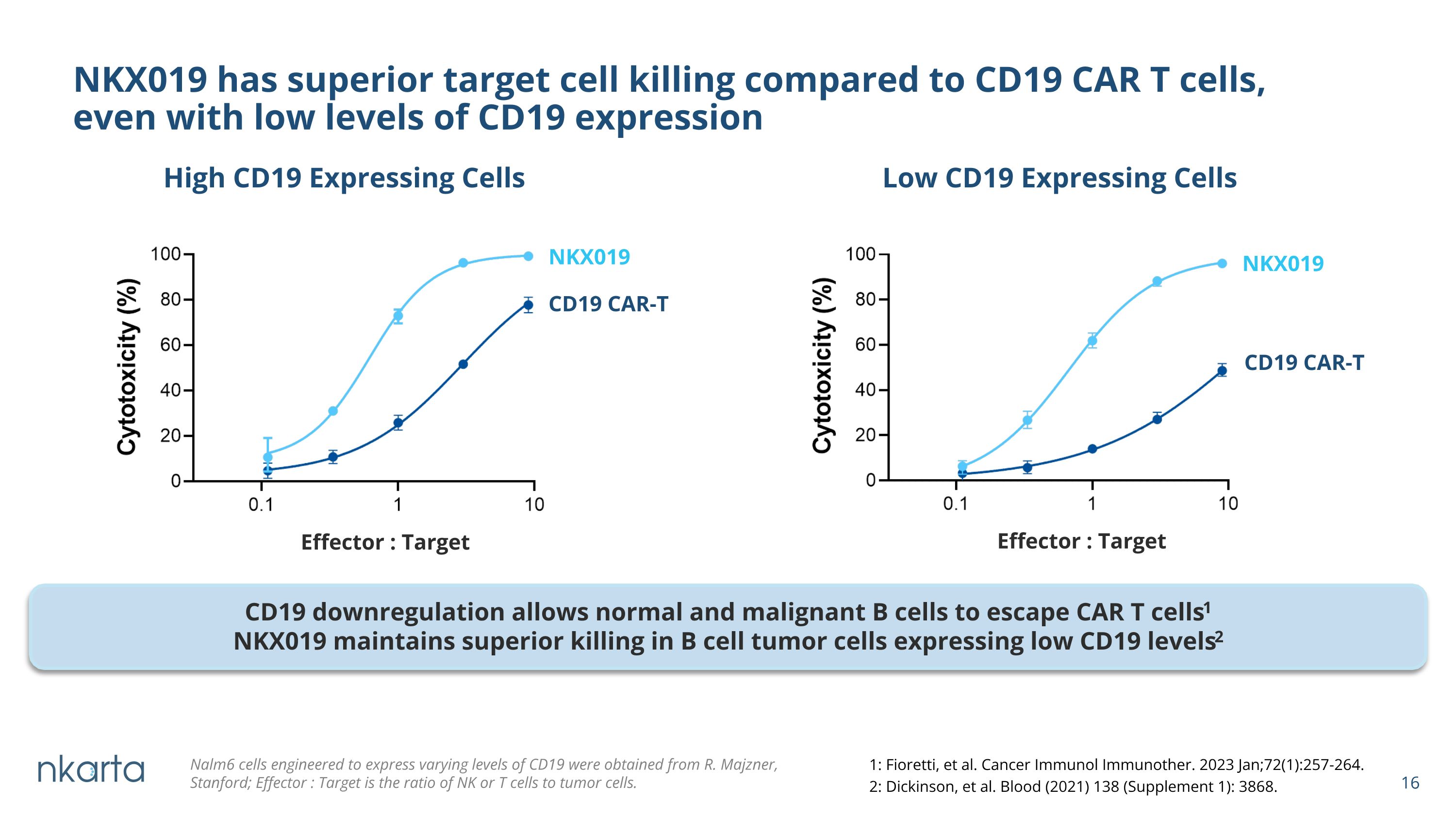 NKX019 has superior target cell killing compared to CD19 CAR T cells, even with low levels of CD19 expression

High CD19 Expressing Cells

Cytotoxicity (%)
100
80
60
40
20
0
0.1
1
10
Effector : Target
NKX019
CD19 CAR-T

Low CD19 Expressing Cells

Cytotoxicity (%)
100
80
60
40
20
0
0.1
1
10
Effector : Target
NKX019
CD19 CAR-T

CD19 downregulation allows normal and malignant B cells to escape CAR T cells$^{1}$
NKX019 maintains superior killing in B cell tumor cells expressing low CD19 levels$^{2}$

nkarta

Nalm6 cells engineered to express varying levels of CD19 were obtained from R. Majzner, Stanford; Effector : Target is the ratio of NK or T cells to tumor cells.

1: Fioretti, et al. Cancer Immunol Immunother. 2023 Jan;72(1):257-264.
2: Dickinson, et al. Blood (2021) 138 (Supplement 1): 3868.

16